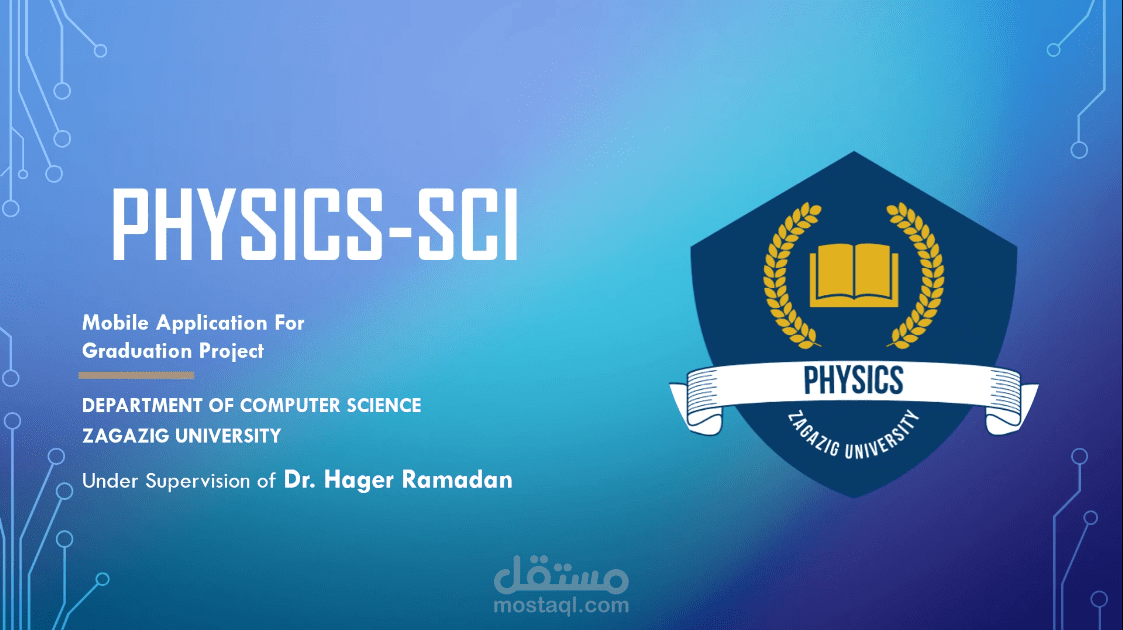 PHYSICS-SCI

Mobile Application For Graduation Project

DEPARTMENT OF COMPUTER SCIENCE
ZAGAZIG UNIVERSITY

Under Supervision of Dr. Hager Ramadan

PHYSICS
ZAGAZIG UNIVERSITY

مستقل
mostaql.com